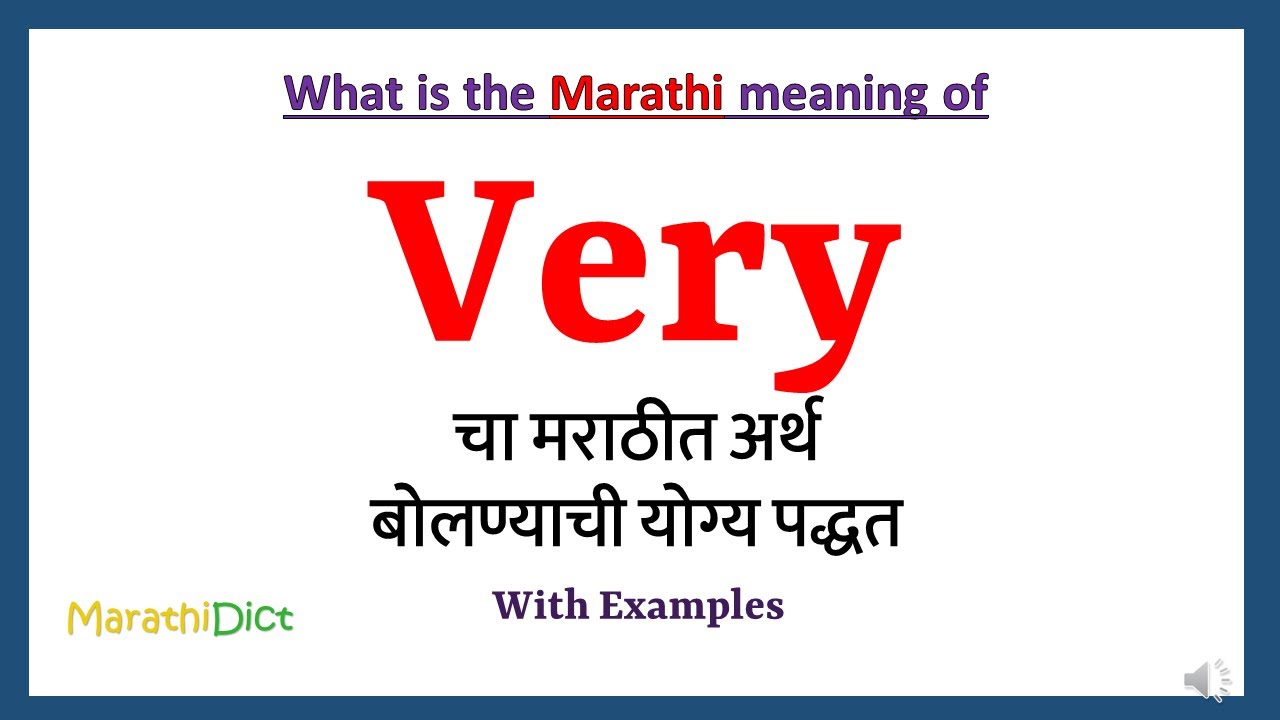 What is the Marathi meaning of

Very

चा मराठीत अर्थ
बोलण्याची योग्य पद्धत

With Examples

MarathiDict